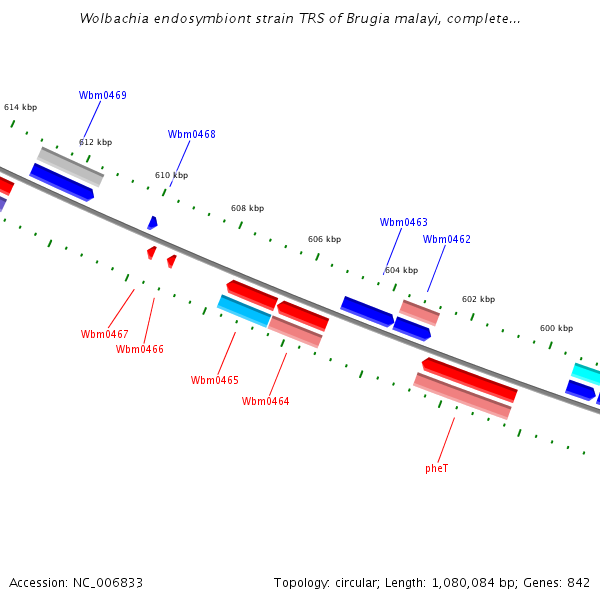 Wolbachia endosymbiont strain TRS of Brugia malayi, complete...

614 kbp
Wbm0469
612 kbp
Wbm0468
610 kbp
608 kbp
606 kbp
Wbm0463
Wbm0462
604 kbp
602 kbp
600 kbp
Wbm0467
Wbm0466
Wbm0465
Wbm0464
pheT

Accession: NC_006833
Topology: circular; Length: 1,080,084 bp; Genes: 842